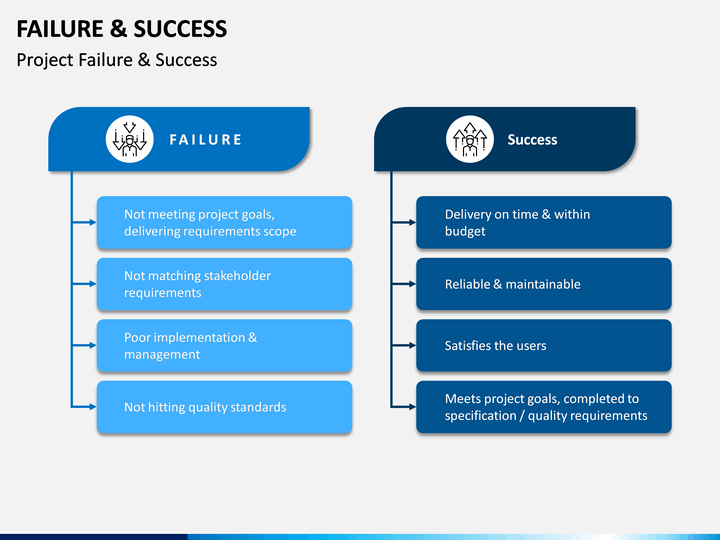 FAILURE & SUCCESS
Project Failure & Success

FAILURE

Not meeting project goals, delivering requirements scope

Not matching stakeholder requirements

Poor implementation & management

Not hitting quality standards

Success

Delivery on time & within budget

Reliable & maintainable

Satisfies the users

Meets project goals, completed to specification / quality requirements